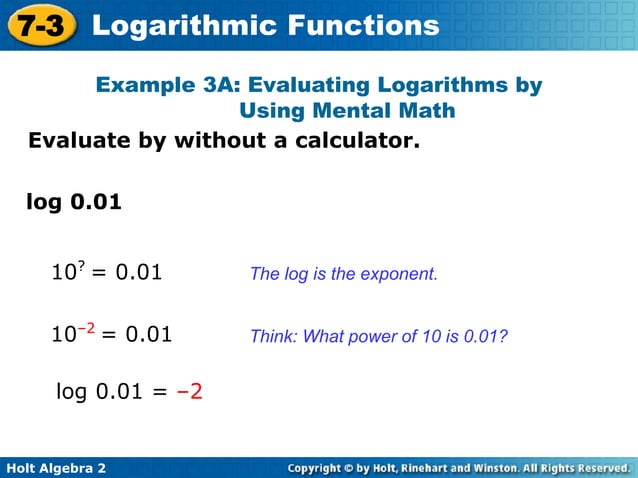 7-3 Logarithmic Functions

Example 3A: Evaluating Logarithms by Using Mental Math

Evaluate by without a calculator.

log 0.01

$10^{?} = 0.01$ The log is the exponent.

$10^{-2} = 0.01$ Think: What power of 10 is 0.01?

$\log 0.01 = -2$

Holt Algebra 2

Copyright © by Holt, Rinehart and Winston. All Rights Reserved.